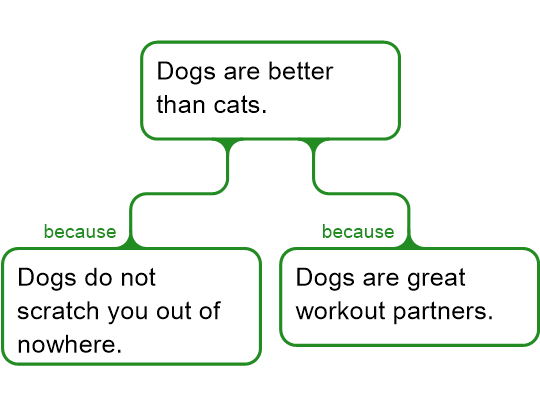 Dogs are better than cats.

because

Dogs do not scratch you out of nowhere.

because

Dogs are great workout partners.